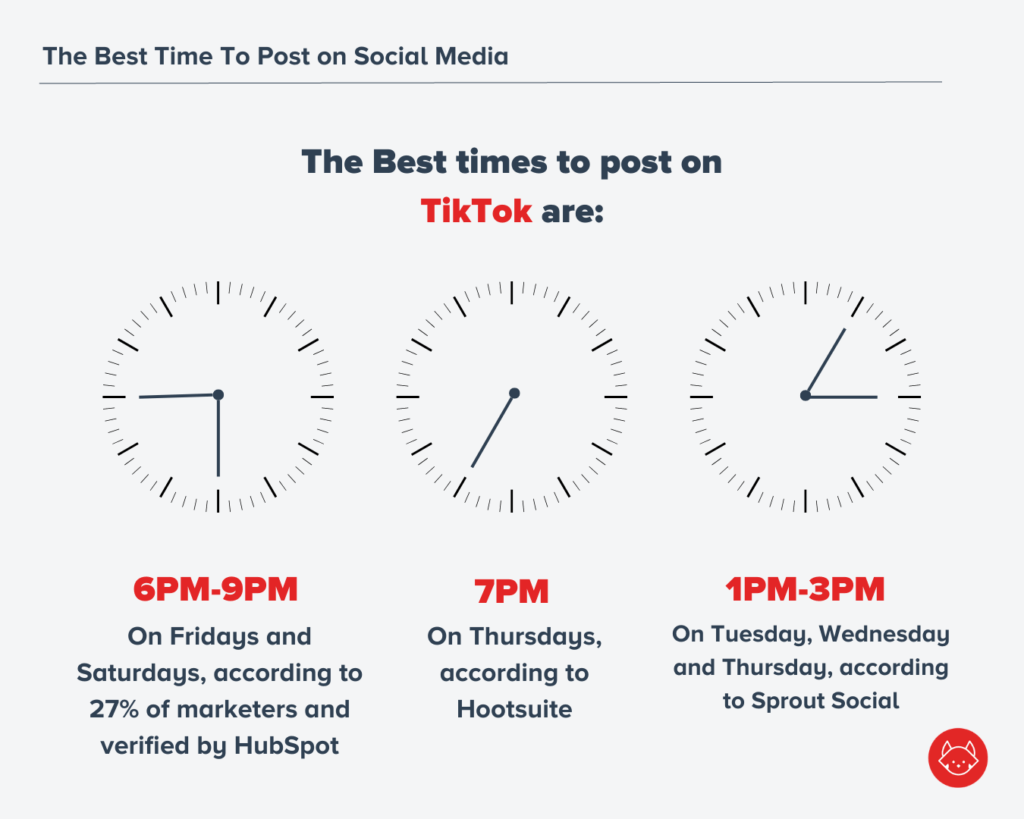 The Best Time To Post on Social Media

The Best times to post on TikTok are:

6PM-9PM
On Fridays and Saturdays, according to 27% of marketers and verified by HubSpot

7PM
On Thursdays, according to Hootsuite

1PM-3PM
On Tuesday, Wednesday and Thursday, according to Sprout Social